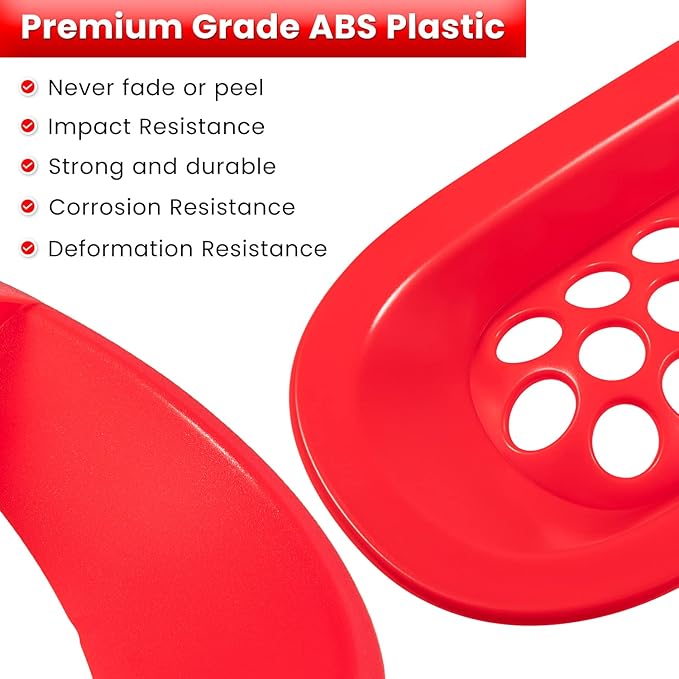 Premium Grade ABS Plastic

Never fade or peel
Impact Resistance
Strong and durable
Corrosion Resistance
Deformation Resistance